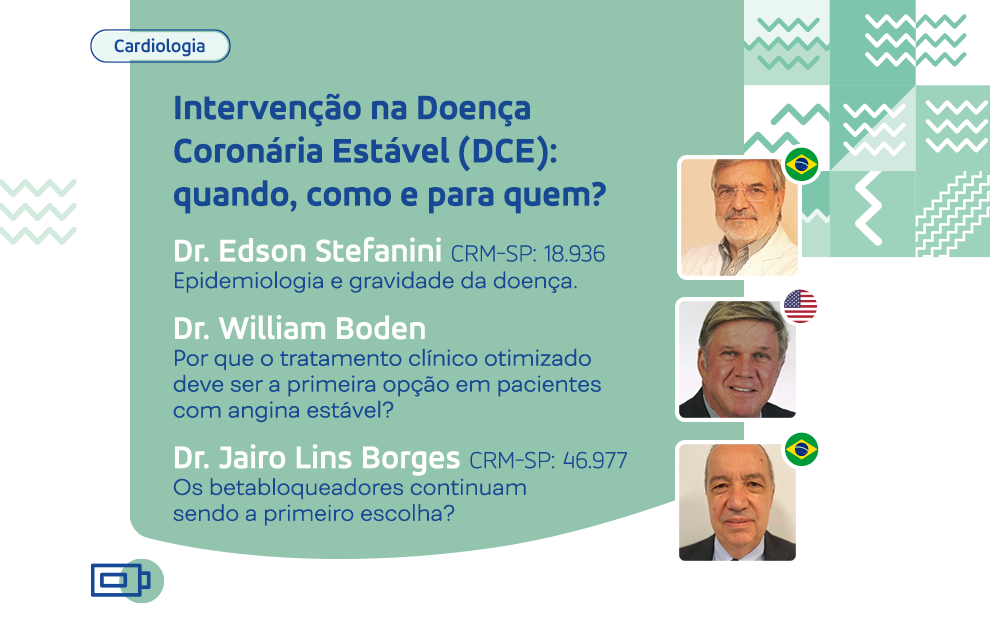 Cardiologia

Intervenção na Doença Coronária Estável (DCE): quando, como e para quem?

Dr. Edson Stefanini CRM-SP: 18.936
Epidemiologia e gravidade da doença.

Dr. William Boden
Por que o tratamento clínico otimizado deve ser a primeira opção em pacientes com angina estável?

Dr. Jairo Lins Borges CRM-SP: 46.977
Os betabloqueadores continuam sendo a primeiro escolha?